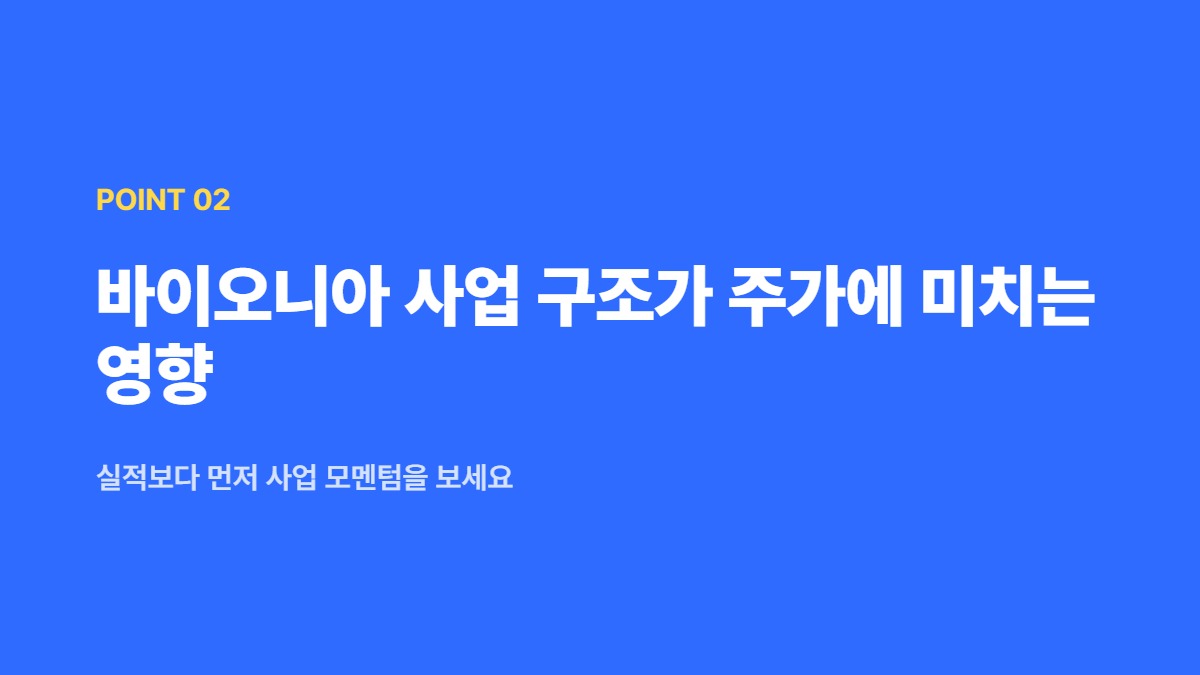 POINT 02

바이오니아 사업 구조가 주가에 미치는 영향

실적보다 먼저 사업 모멘텀을 보세요